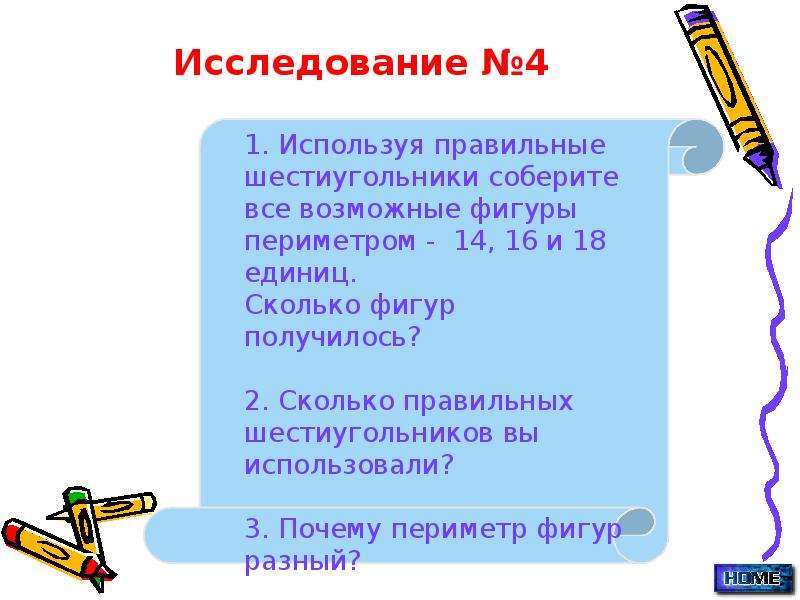 Исследование №4

1. Используя правильные шестиугольники соберите все возможные фигуры периметром - 14, 16 и 18 единиц.
Сколько фигур получилось?

2. Сколько правильных шестиугольников вы использовали?

3. Почему периметр фигур разный?

HOME